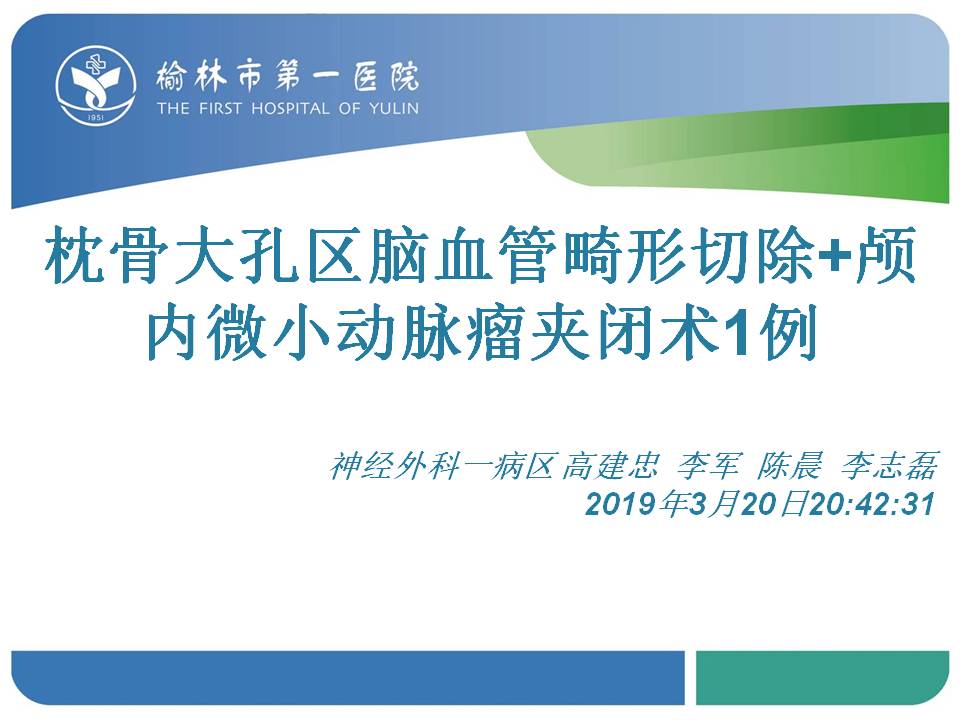 1951

榆林市第一医院
THE FIRST HOSPITAL OF YULIN

枕骨大孔区脑血管畸形切除+颅内微小动脉瘤夹闭术1例

神经外科一病区 高建忠 李军 陈晨 李志磊
2019年3月20日20:42:31